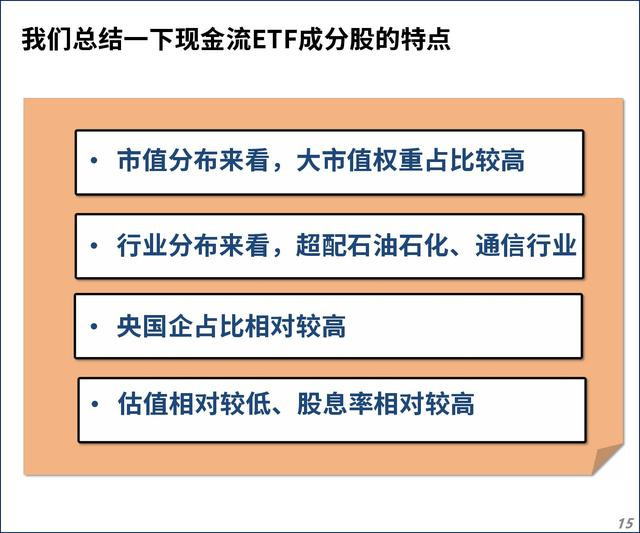 我们总结一下现金流ETF成分股的特点

• 市值分布来看，大市值权重占比较高

• 行业分布来看，超配石油石化、通信行业

• 央国企占比相对较高

• 估值相对较低、股息率相对较高

15